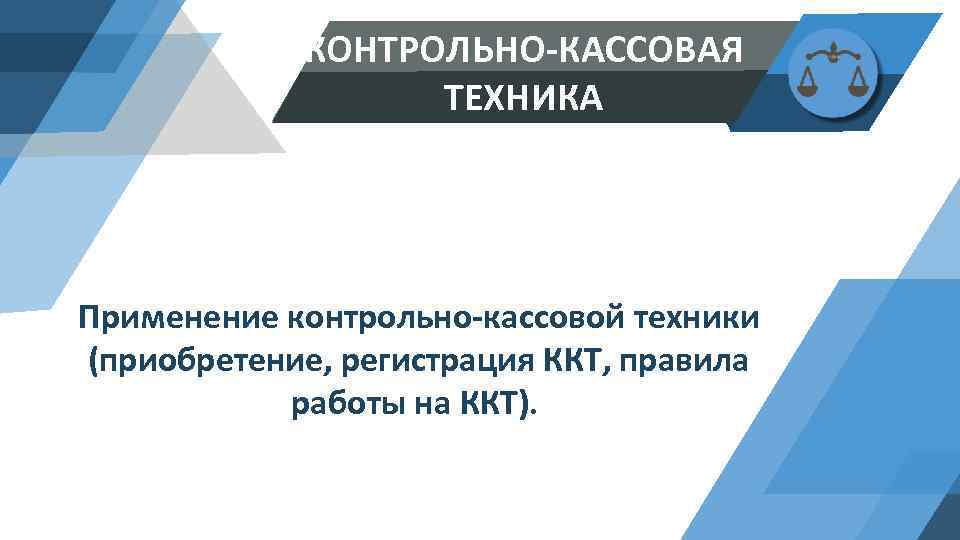 КОНТРОЛЬНО-КАССОВАЯ ТЕХНИКА

Применение контрольно-кассовой техники (приобретение, регистрация ККТ, правила работы на ККТ).